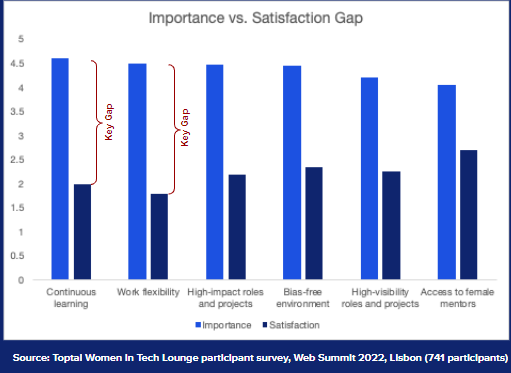 Importance vs. Satisfaction Gap

5
4.5
4
3.5
3
2.5
2
1.5
1
0.5
0

Key Gap
Key Gap

Continuous learning
Work flexibility
High-impact roles and projects
Bias-free environment
High-visibility roles and projects
Access to female mentors

Importance
Satisfaction

Source: Toptal Women in Tech Lounge participant survey, Web Summit 2022, Lisbon (741 participants)